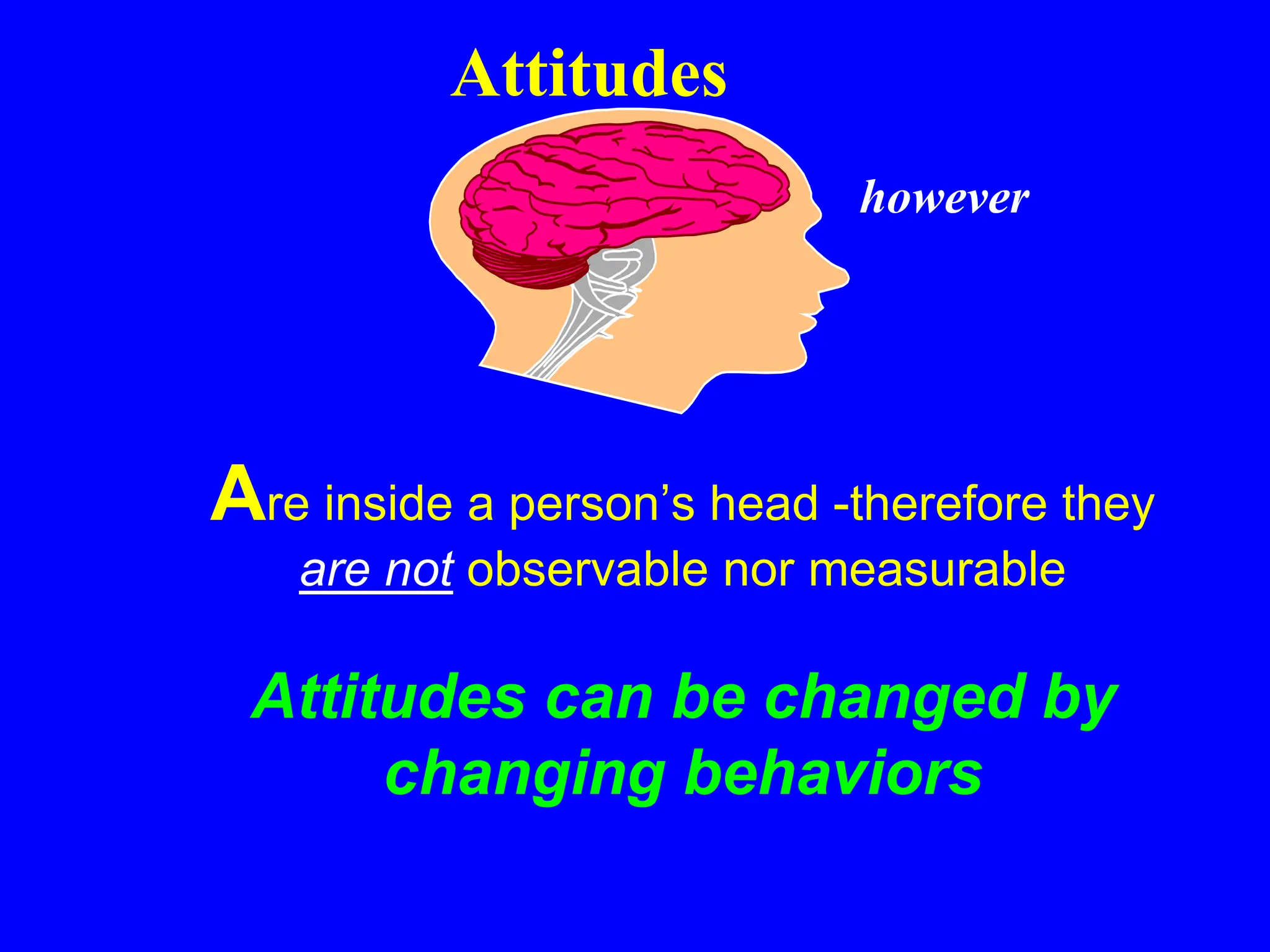 Attitudes

however

Are inside a person’s head -therefore they are not observable nor measurable

Attitudes can be changed by changing behaviors